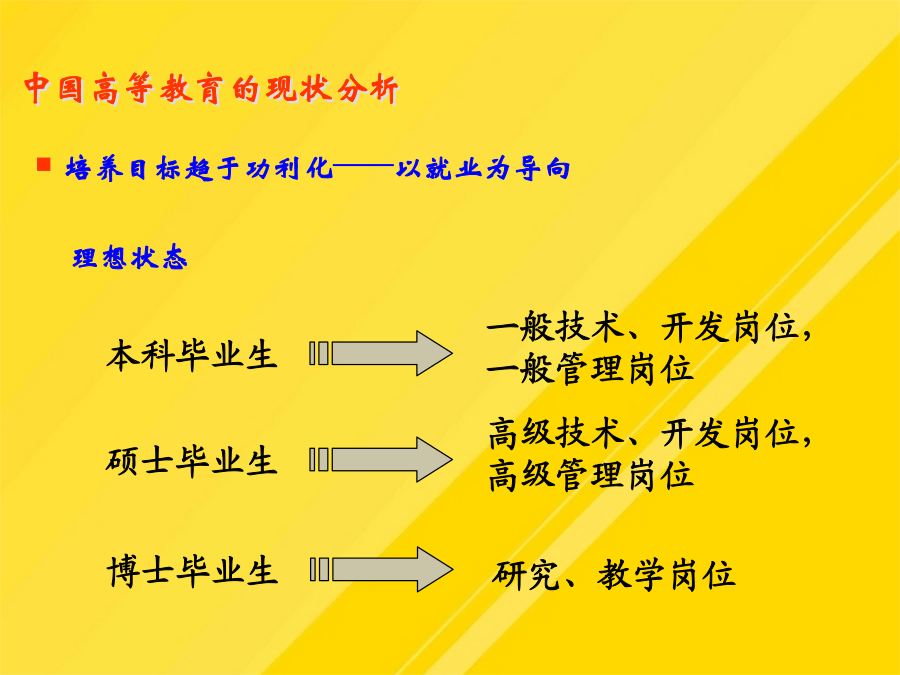 中国高等教育的现状分析

培养目标趋于功利化——以就业为导向

理想状态

本科毕业生

一般技术、开发岗位，一般管理岗位

硕士毕业生

高级技术、开发岗位，高级管理岗位

博士毕业生

研究、教学岗位